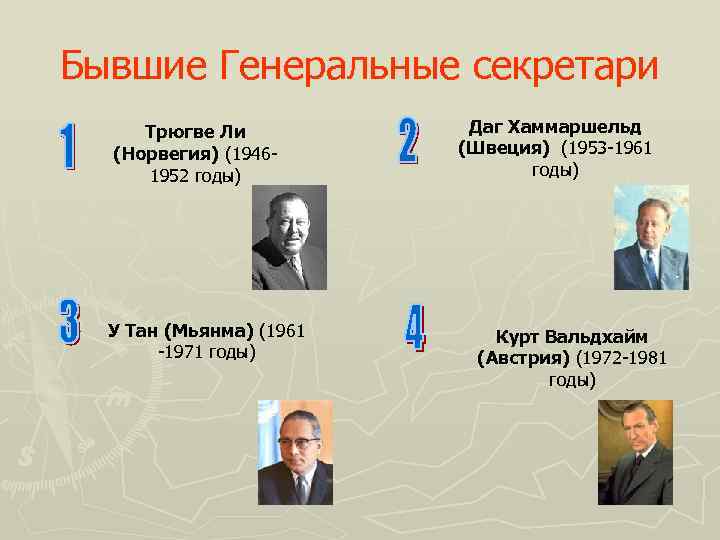 Бывшие Генеральные секретари

1

Трюгве Ли (Норвегия) (1946-1952 годы)

2

Даг Хаммаршельд (Швеция) (1953-1961 годы)

3

У Тан (Мьянма) (1961 -1971 годы)

4

Курт Вальдхайм (Австрия) (1972-1981 годы)